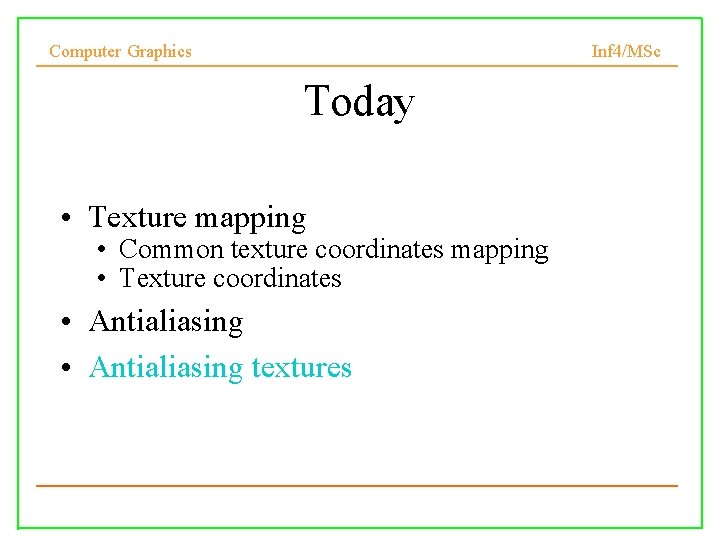 Computer Graphics

Inf4/MSc

Today

• Texture mapping
  • Common texture coordinates mapping
  • Texture coordinates
• Antialiasing
• Antialiasing textures